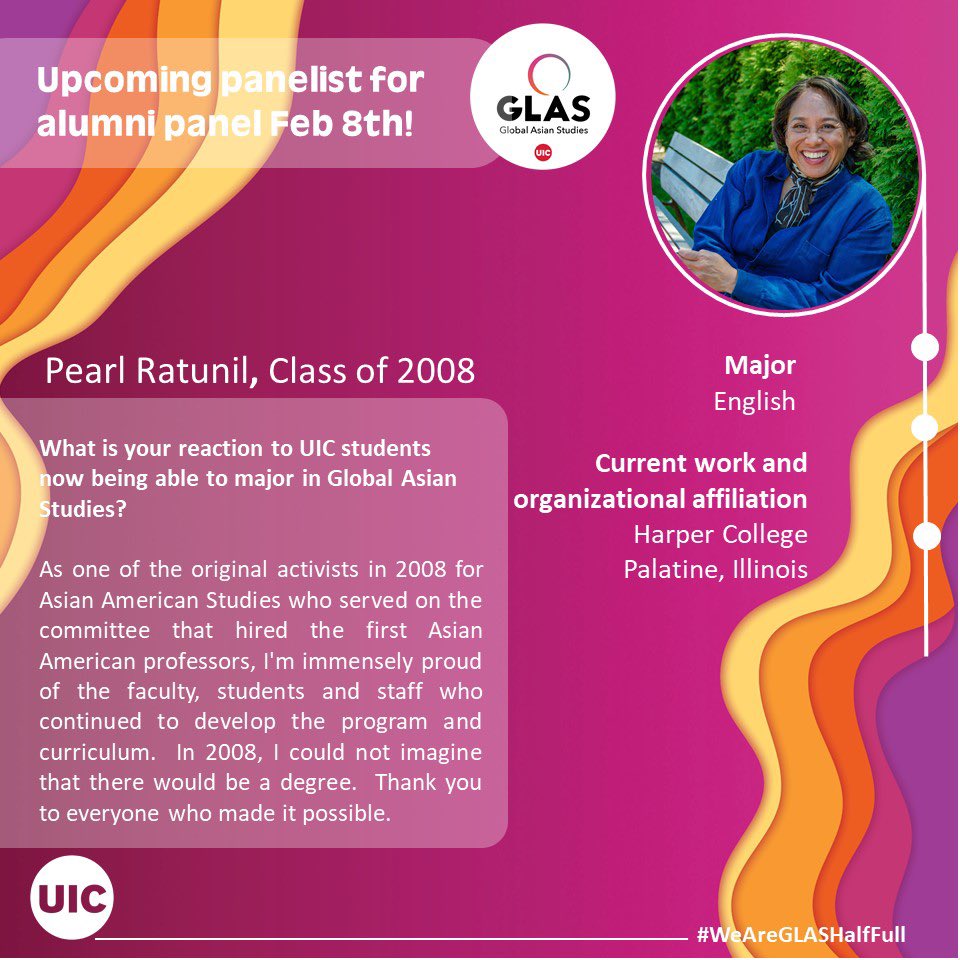 Upcoming panelist for alumni panel Feb 8th!

GLAS
Global Asian Studies
UIC

Pearl Ratunil, Class of 2008

What is your reaction to UIC students now being able to major in Global Asian Studies?

As one of the original activists in 2008 for Asian American Studies who served on the committee that hired the first Asian American professors, I'm immensely proud of the faculty, students and staff who continued to develop the program and curriculum. In 2008, I could not imagine that there would be a degree. Thank you to everyone who made it possible.

Major
English

Current work and organizational affiliation
Harper College
Palatine, Illinois

UIC

#WeAreGLASHalfFull